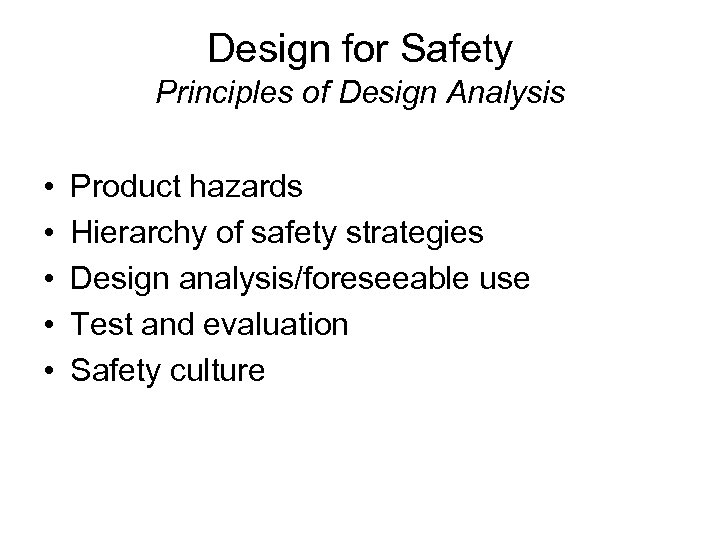 Design for Safety
Principles of Design Analysis

• Product hazards
• Hierarchy of safety strategies
• Design analysis/foreseeable use
• Test and evaluation
• Safety culture